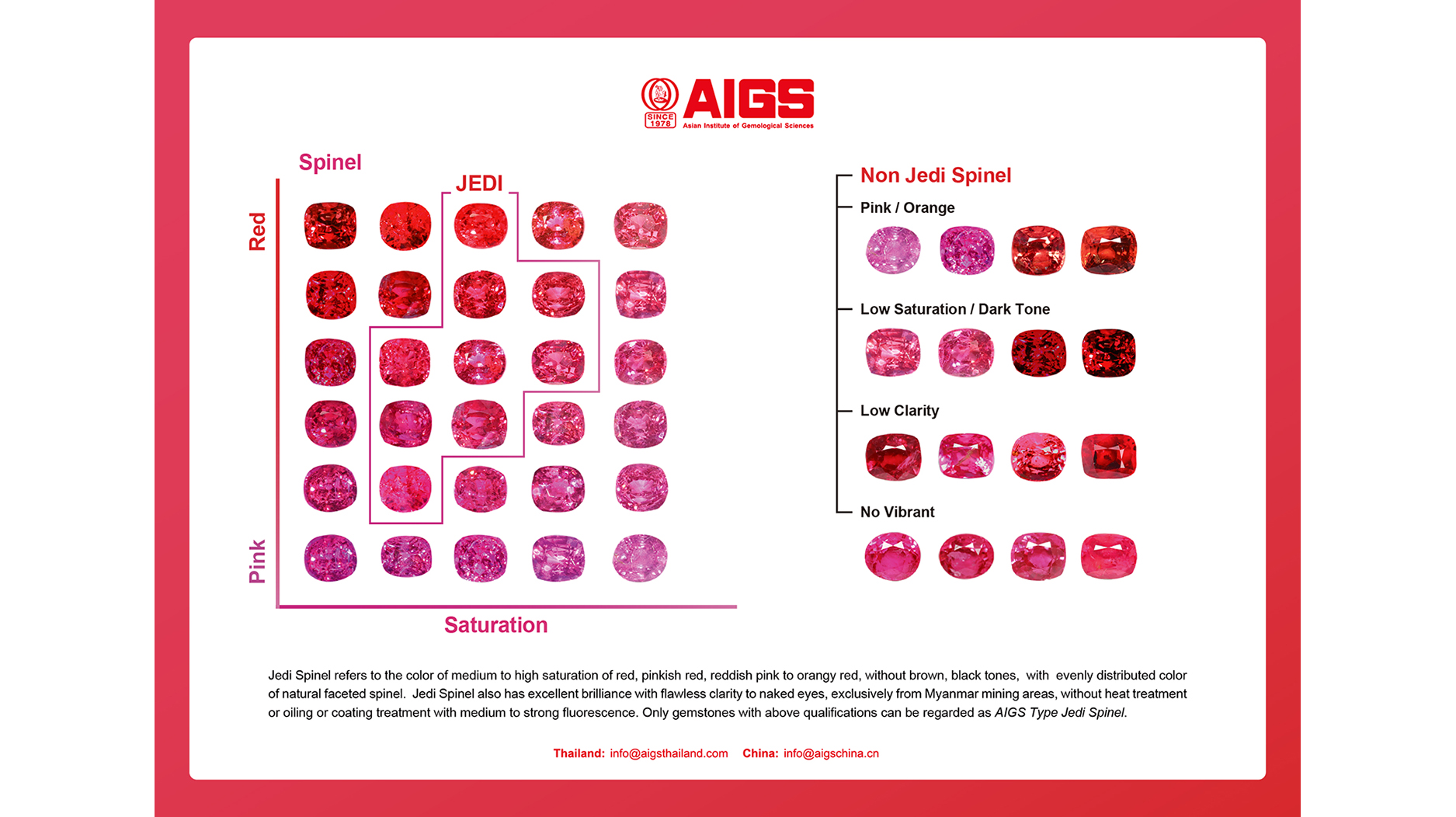 SINCE 1978 AIGS Asian Institute of Gemological Sciences

Spinel

JEDI

Red

Pink

Saturation

Non Jedi Spinel

Pink / Orange

Low Saturation / Dark Tone

Low Clarity

No Vibrant

Jedi Spinel refers to the color of medium to high saturation of red, pinkish red, reddish pink to orangy red, without brown, black tones, with evenly distributed color of natural faceted spinel. Jedi Spinel also has excellent brilliance with flawless clarity to naked eyes, exclusively from Myanmar mining areas, without heat treatment or oiling or coating treatment with medium to strong fluorescence. Only gemstones with above qualifications can be regarded as AIGS Type Jedi Spinel.

Thailand: info@aigsthailand.com China: info@aigschina.cn